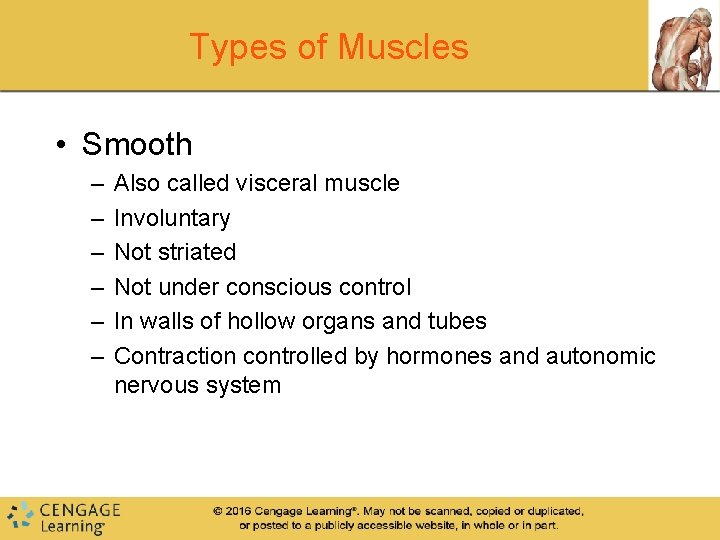 Types of Muscles

• Smooth
– Also called visceral muscle
– Involuntary
– Not striated
– Not under conscious control
– In walls of hollow organs and tubes
– Contraction controlled by hormones and autonomic nervous system

CENGAGE Learning®

© 2016 Cengage Learning®. May not be scanned, copied or duplicated, or posted to a publicly accessible website, in whole or in part.